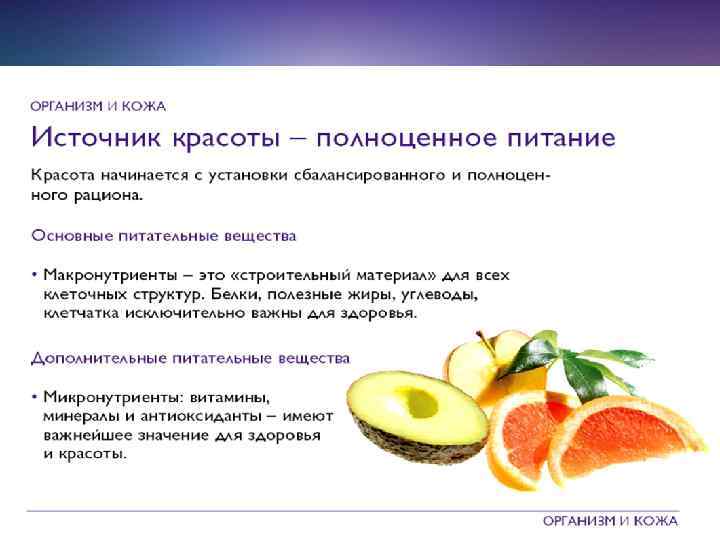 ОРГАНИЗМ И КОЖА

Источник красоты – полноценное питание

Красота начинается с установки сбалансированного и полноценного рациона.

Основные питательные вещества

• Макронутриенты – это «строительный материал» для всех клеточных структур. Белки, полезные жиры, углеводы, клетчатка исключительно важны для здоровья.

Дополнительные питательные вещества

• Микронутриенты: витамины, минералы и антиоксиданты – имеют важнейшее значение для здоровья и красоты.

ОРГАНИЗМ И КОЖА